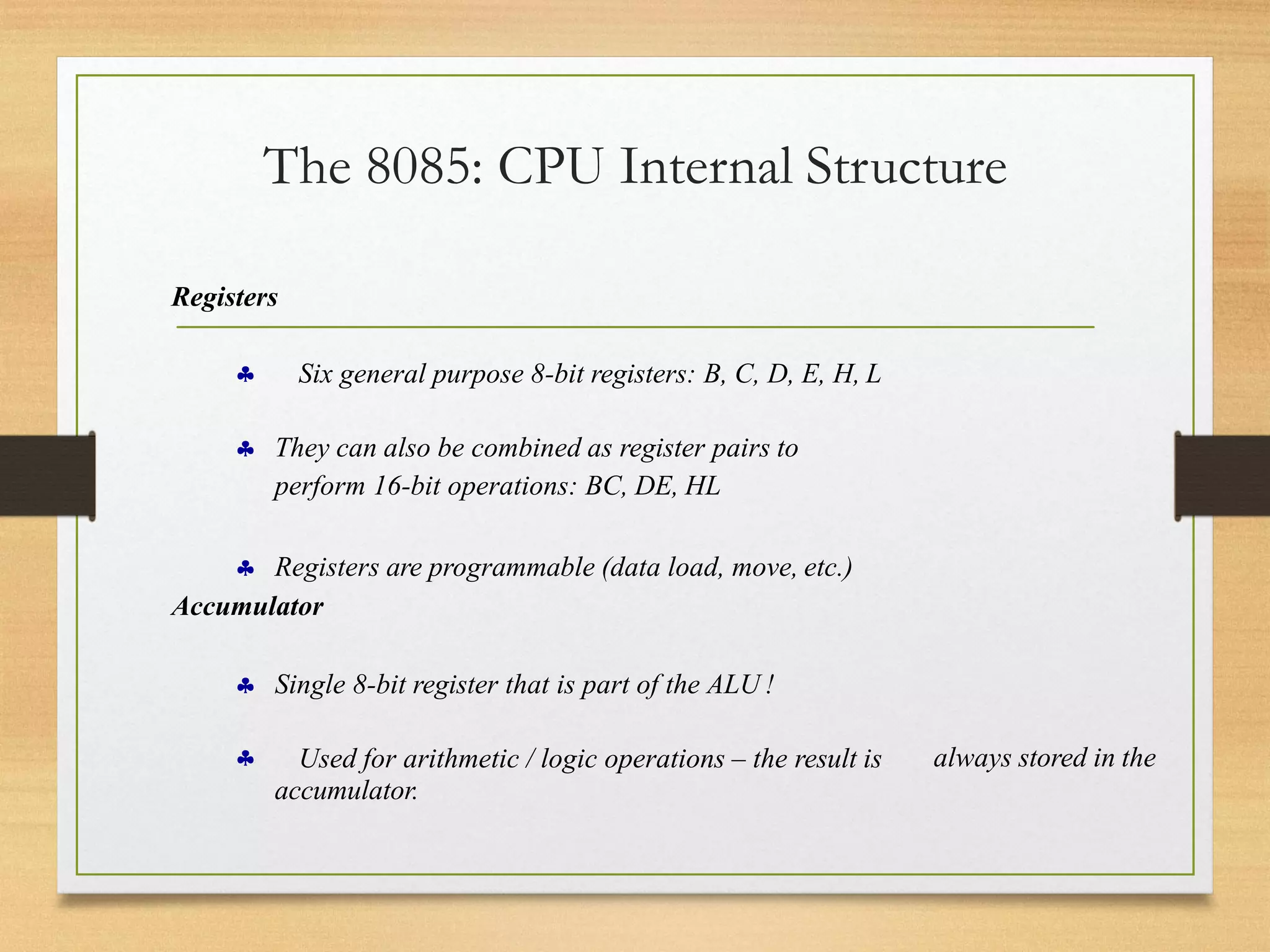 The 8085: CPU Internal Structure

Registers

♣ Six general purpose 8-bit registers: B, C, D, E, H, L

♣ They can also be combined as register pairs to perform 16-bit operations: BC, DE, HL

♣ Registers are programmable (data load, move, etc.)

Accumulator

♣ Single 8-bit register that is part of the ALU !

♣ Used for arithmetic / logic operations – the result is always stored in the accumulator.